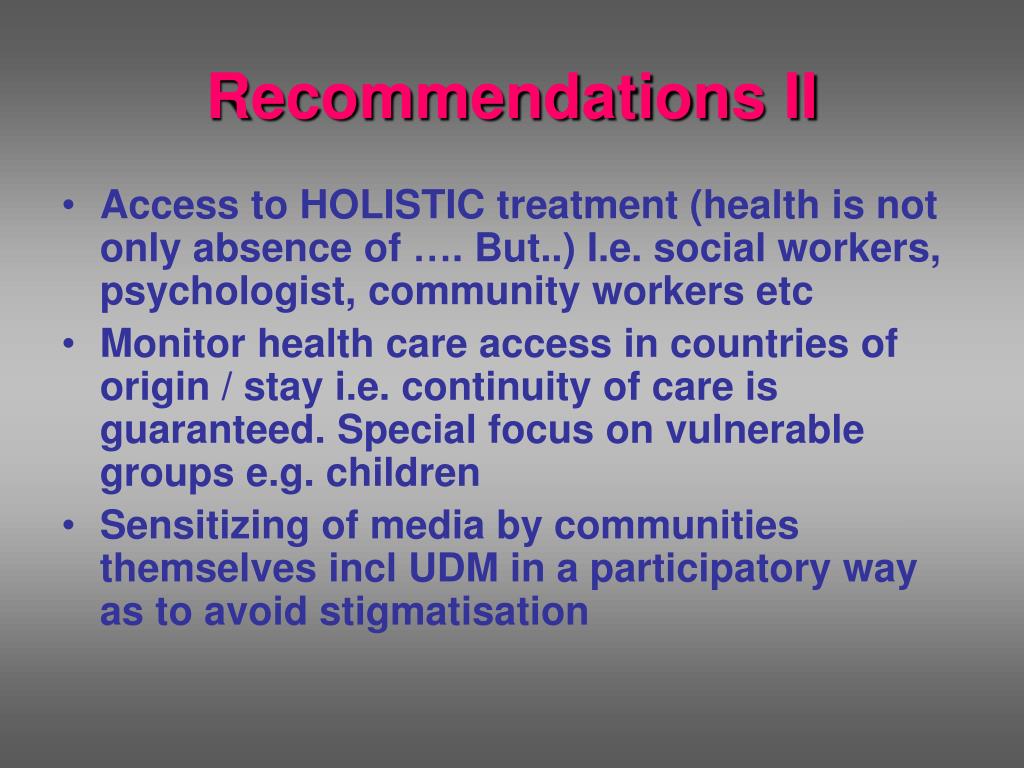 Recommendations II

• Access to HOLISTIC treatment (health is not only absence of …. But..) I.e. social workers, psychologist, community workers etc
• Monitor health care access in countries of origin / stay i.e. continuity of care is guaranteed. Special focus on vulnerable groups e.g. children
• Sensitizing of media by communities themselves incl UDM in a participatory way as to avoid stigmatisation